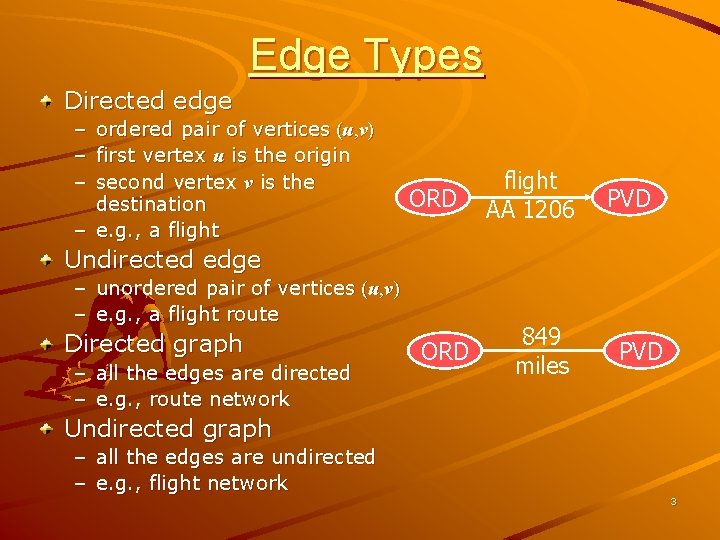 Edge Types

Directed edge
– ordered pair of vertices $(u,v)$
– first vertex $u$ is the origin
– second vertex $v$ is the destination
– e.g., a flight

Undirected edge
– unordered pair of vertices $(u,v)$
– e.g., a flight route

Directed graph
– all the edges are directed
– e.g., route network

Undirected graph
– all the edges are undirected
– e.g., flight network

ORD flight AA 1206 PVD

ORD 849 miles PVD

3